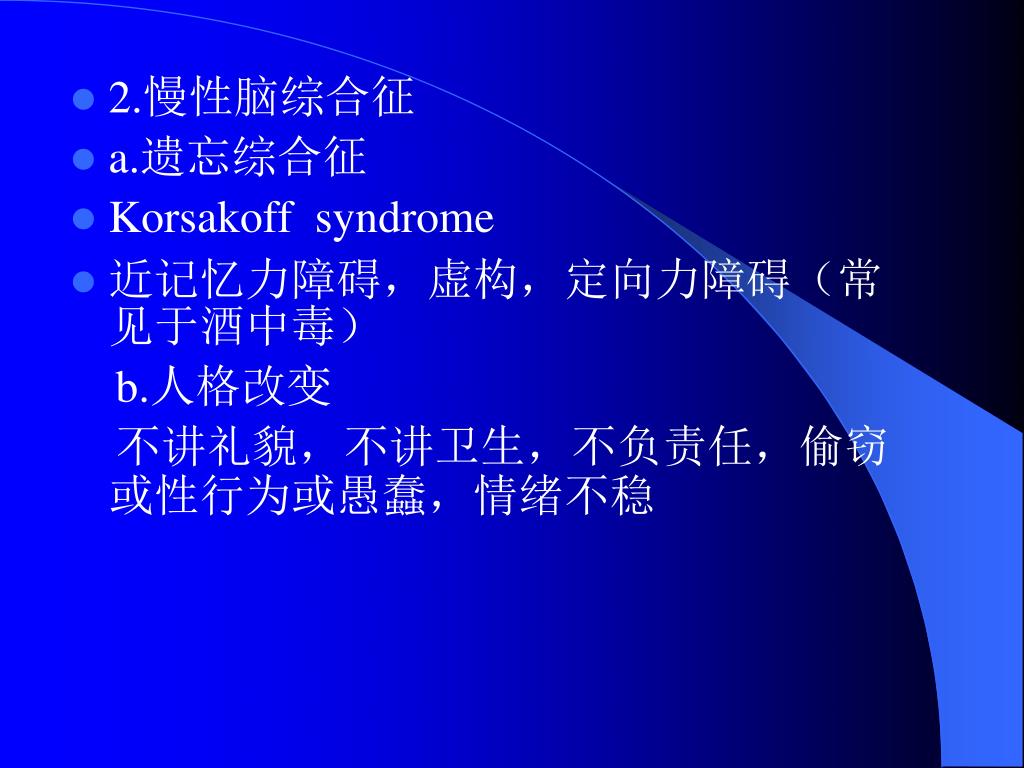 2.慢性脑综合征

a.遗忘综合征

Korsakoff syndrome

近记忆力障碍，虚构，定向力障碍（常见于酒中毒）

b.人格改变

不讲礼貌，不讲卫生，不负责任，偷窃或性行为或愚蠢，情绪不稳